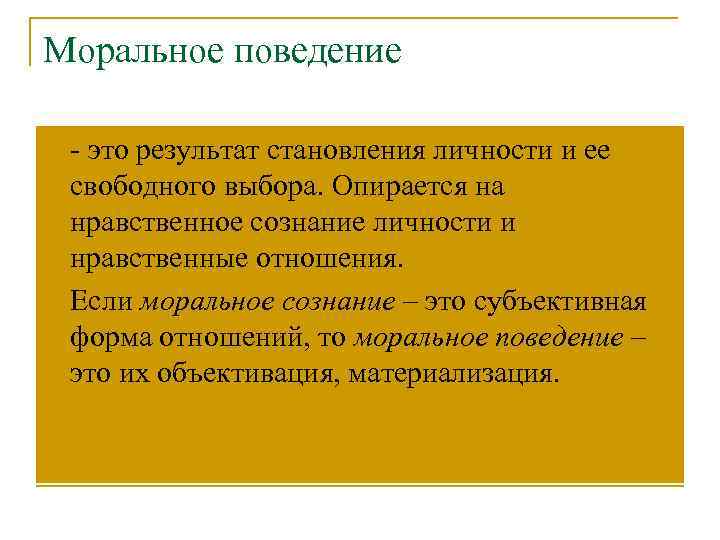 Моральное поведение

- это результат становления личности и ее свободного выбора. Опирается на нравственное сознание личности и нравственные отношения.

Если моральное сознание – это субъективная форма отношений, то моральное поведение – это их объективация, материализация.